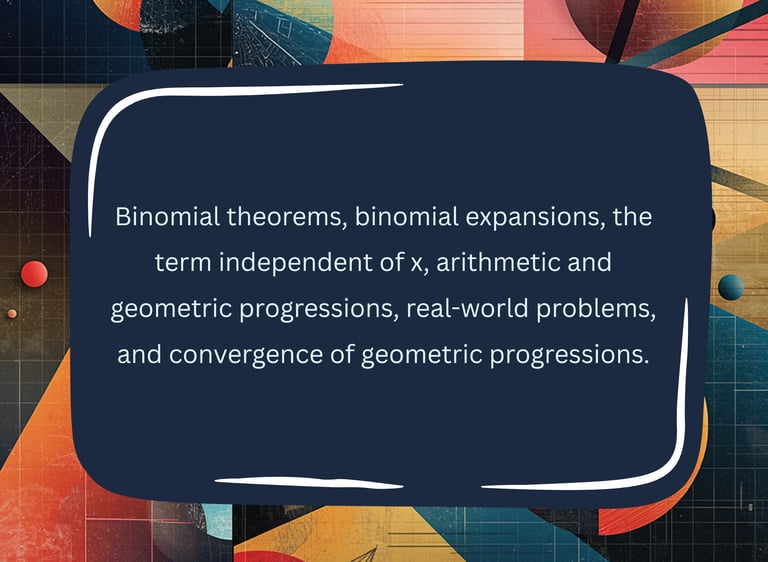 Binomial theorems, binomial expansions, the term independent of x, arithmetic and geometric progressions, real-world problems, and convergence of geometric progressions.